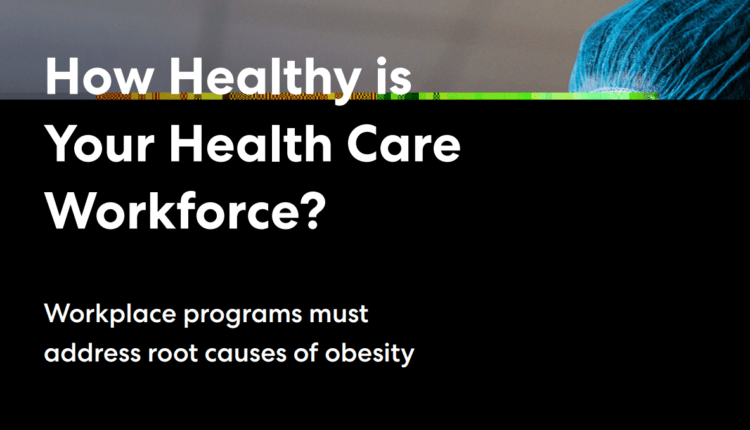 How Healthy is Your Health Care Workforce?

Workplace programs must address root causes of obesity